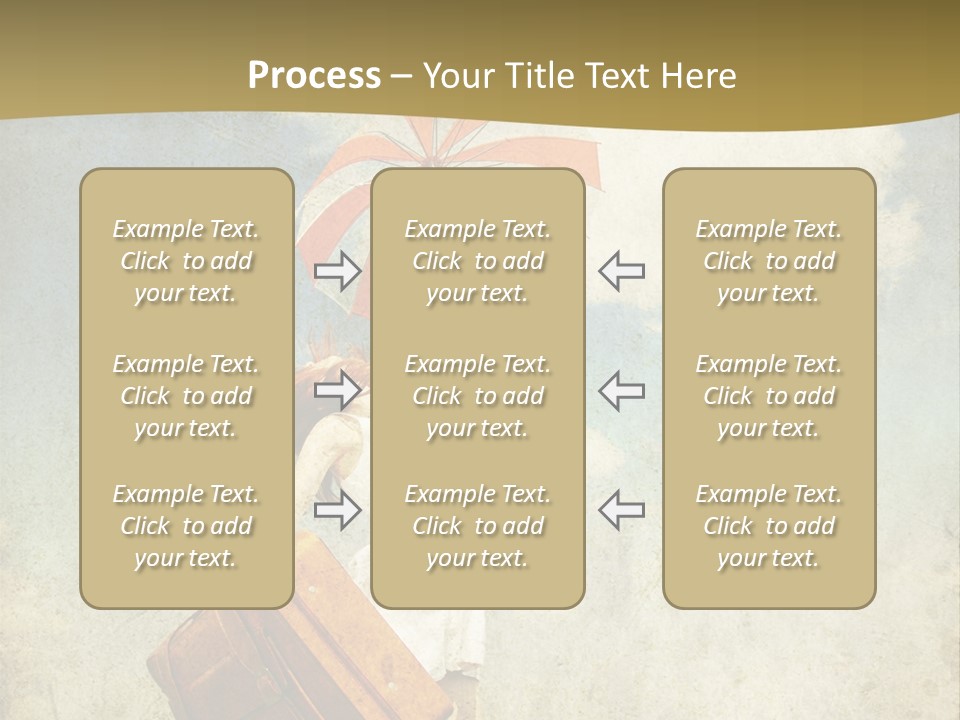 Process – Your Title Text Here

Example Text. Click to add your text.

Example Text. Click to add your text.

Example Text. Click to add your text.

Example Text. Click to add your text.

Example Text. Click to add your text.

Example Text. Click to add your text.

Example Text. Click to add your text.

Example Text. Click to add your text.

Example Text. Click to add your text.